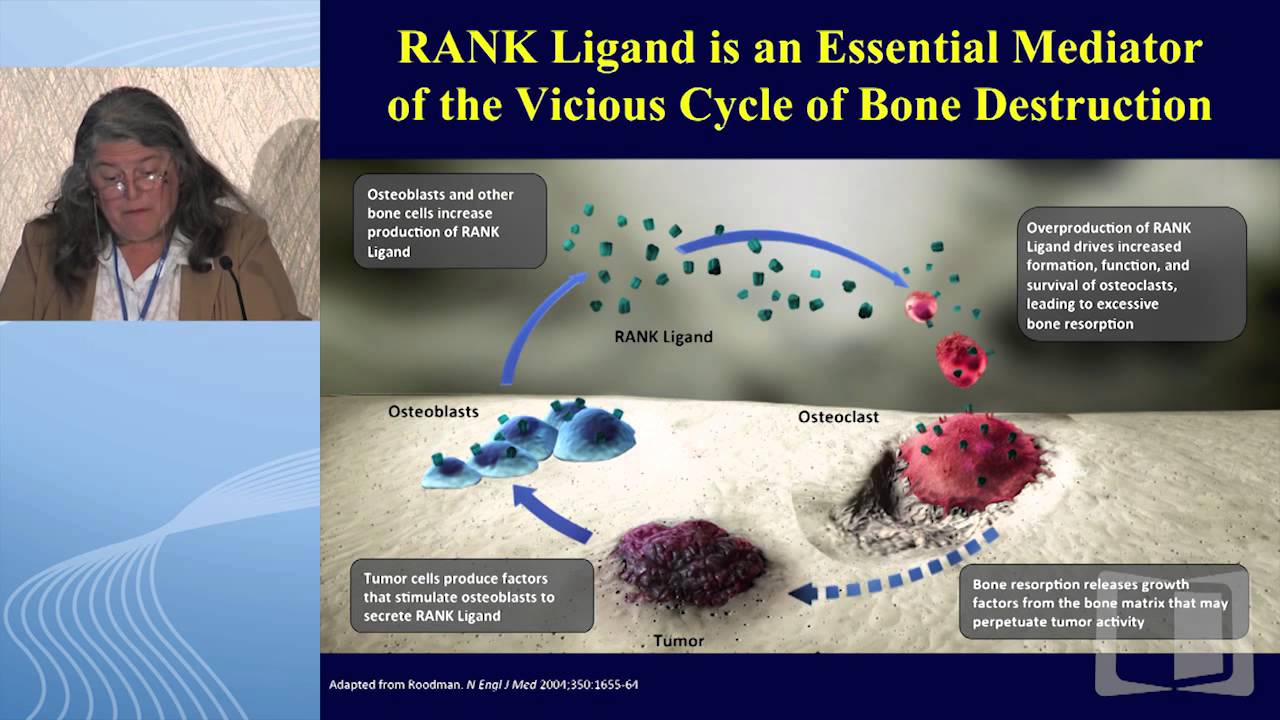 RANK Ligand is an Essential Mediator of the Vicious Cycle of Bone Destruction

Osteoblasts and other bone cells increase production of RANK Ligand

Overproduction of RANK Ligand drives increased formation, function, and survival of osteoclasts, leading to excessive bone resorption

RANK Ligand

Osteoblasts

Osteoclast

Tumor cells produce factors that stimulate osteoblasts to secrete RANK Ligand

Tumor

Bone resorption releases growth factors from the bone matrix that may perpetuate tumor activity

Adapted from Roodman. N Engl J Med 2004;350:1655-64